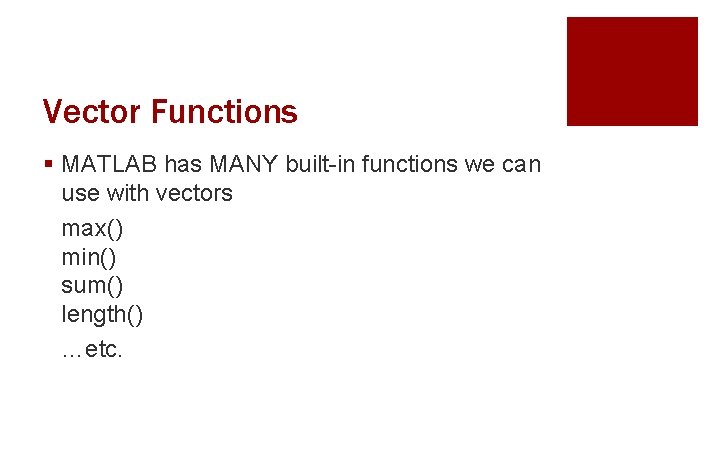 Vector Functions

▪ MATLAB has MANY built-in functions we can use with vectors

max()
min()
sum()
length()

…etc.